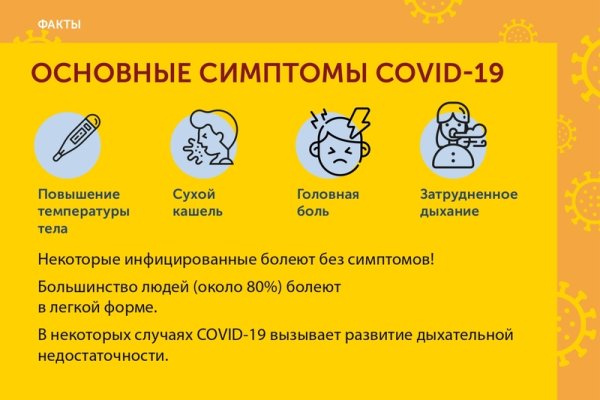 ФАКТЫ

ОСНОВНЫЕ СИМПТОМЫ COVID-19

Повышение температуры тела

Сухой кашель

Головная боль

Затрудненное дыхание

Некоторые инфицированные болеют без симптомов!

Большинство людей (около 80%) болеют в легкой форме.

В некоторых случаях COVID-19 вызывает развитие дыхательной недостаточности.